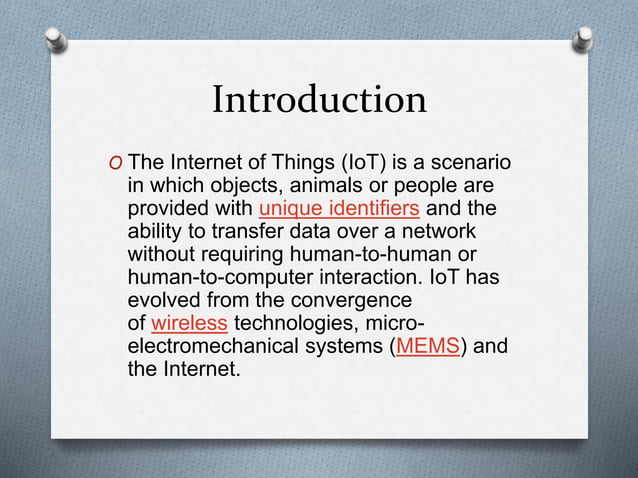 Introduction

O The Internet of Things (IoT) is a scenario in which objects, animals or people are provided with unique identifiers and the ability to transfer data over a network without requiring human-to-human or human-to-computer interaction. IoT has evolved from the convergence of wireless technologies, micro-electromechanical systems (MEMS) and the Internet.